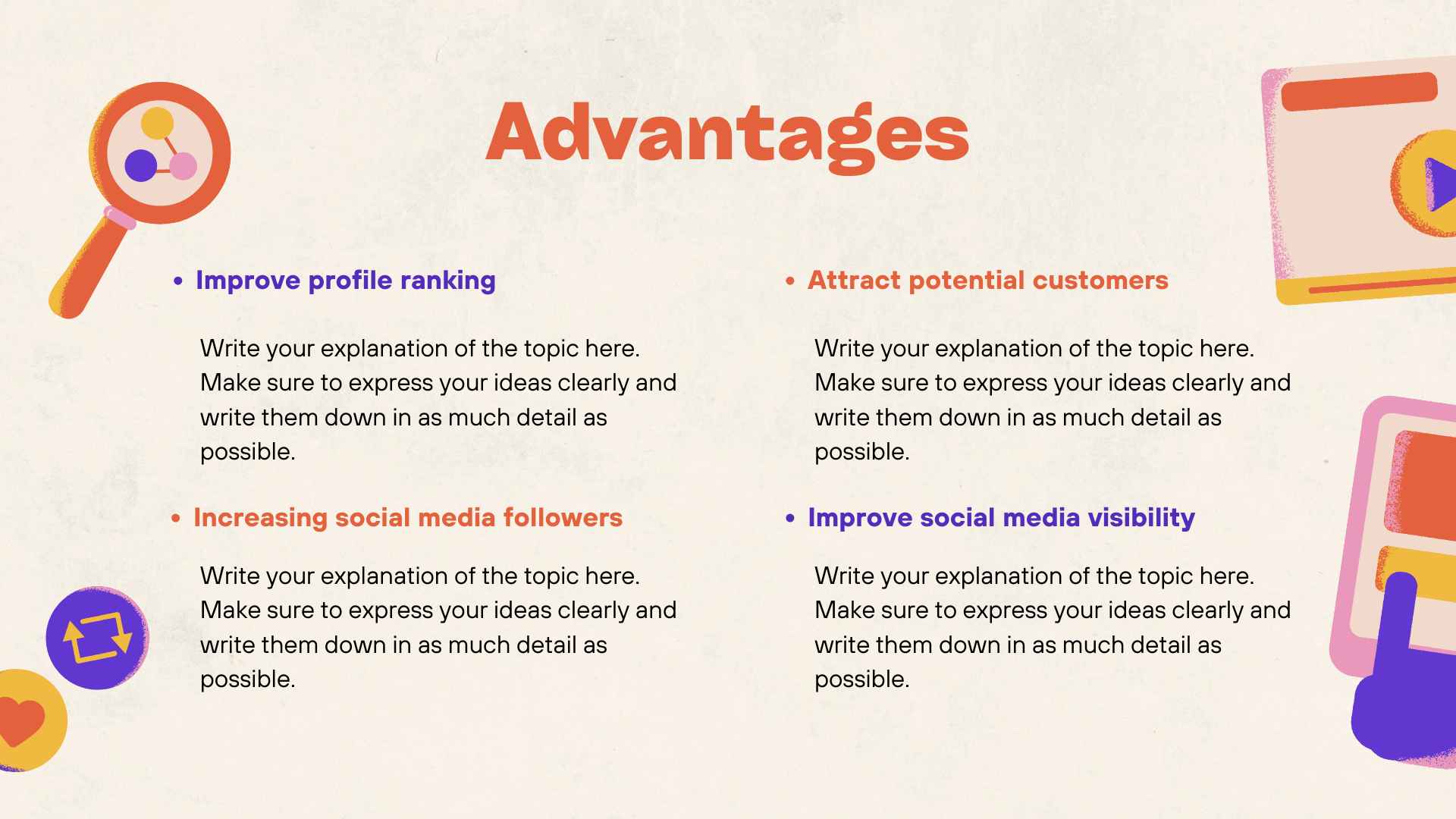 Advantages

• Improve profile ranking

Write your explanation of the topic here. Make sure to express your ideas clearly and write them down in as much detail as possible.

• Increasing social media followers

Write your explanation of the topic here. Make sure to express your ideas clearly and write them down in as much detail as possible.

• Attract potential customers

Write your explanation of the topic here. Make sure to express your ideas clearly and write them down in as much detail as possible.

• Improve social media visibility

Write your explanation of the topic here. Make sure to express your ideas clearly and write them down in as much detail as possible.